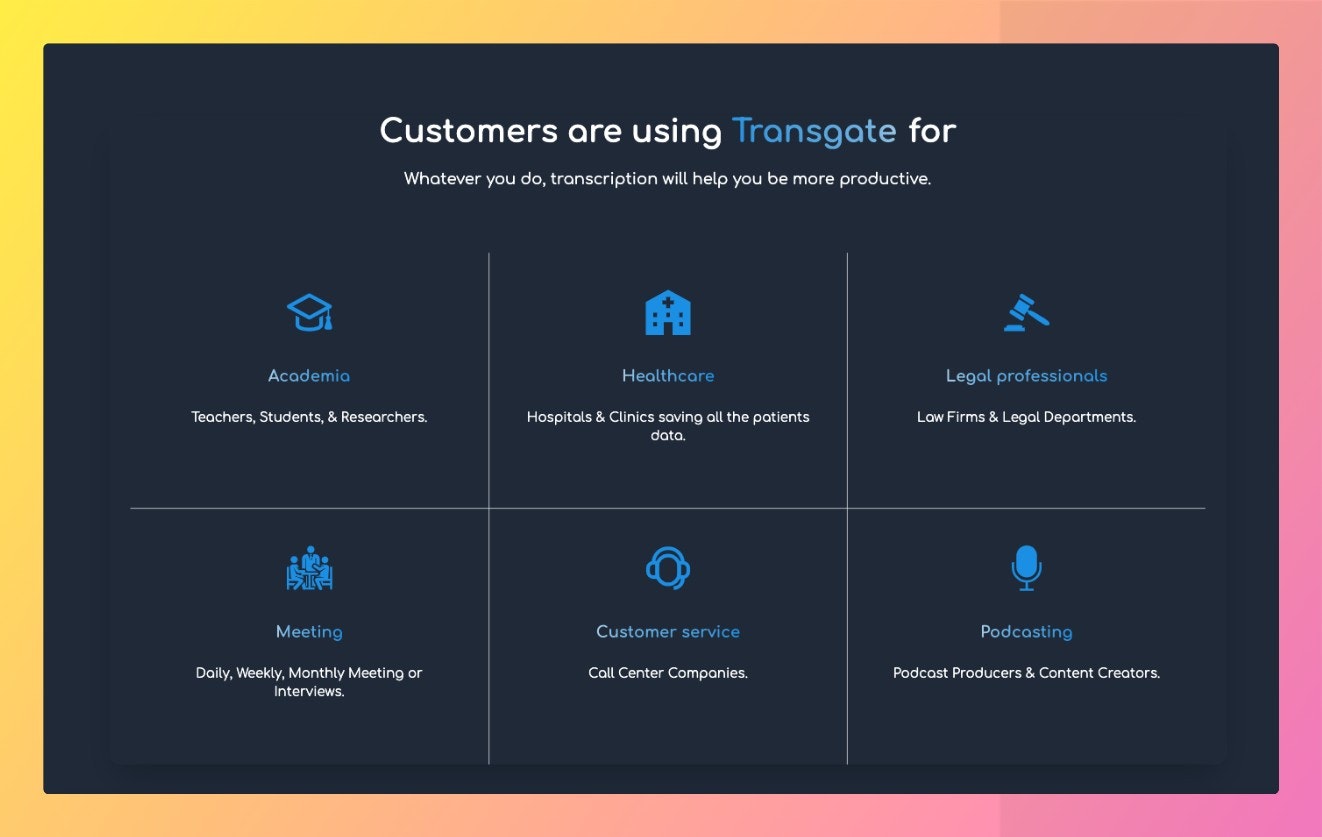 Customers are using Transgate for

Whatever you do, transcription will help you be more productive.

Academia

Teachers, Students, & Researchers.

Healthcare

Hospitals & Clinics saving all the patients data.

Legal professionals

Law Firms & Legal Departments.

Meeting

Daily, Weekly, Monthly Meeting or Interviews.

Customer service

Call Center Companies.

Podcasting

Podcast Producers & Content Creators.